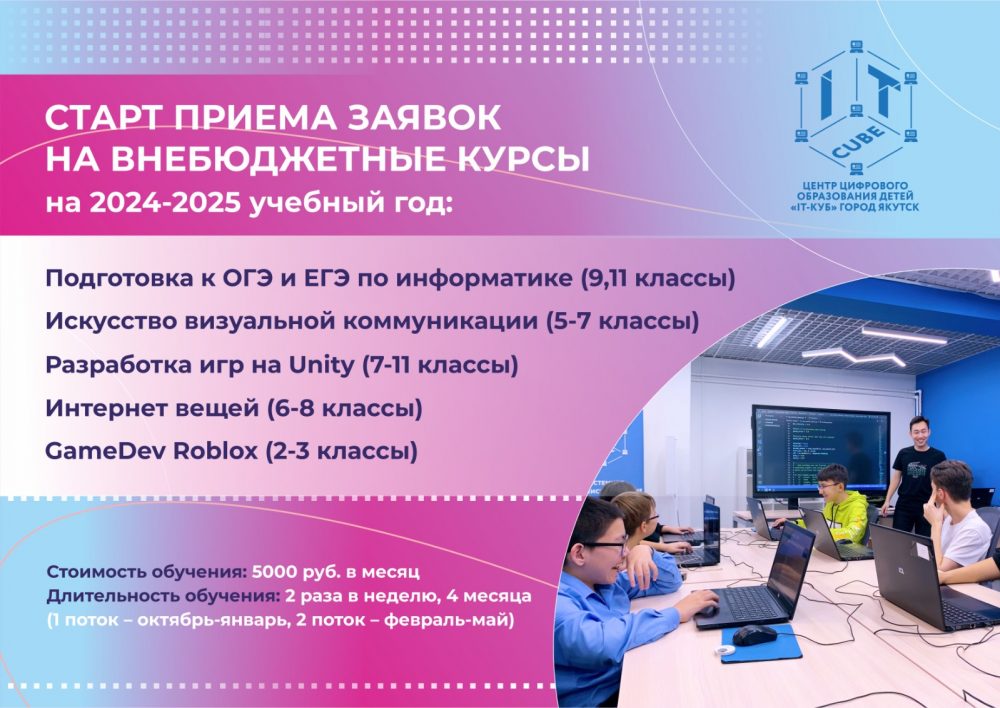 СТАРТ ПРИЕМА ЗАЯВОК НА ВНЕБЮДЖЕТНЫЕ КУРСЫ
на 2024-2025 учебный год:

IT CUBE
ЦЕНТР ЦИФРОВОГО ОБРАЗОВАНИЯ ДЕТЕЙ «IT-КУБ» ГОРОД ЯКУТСК

Подготовка к ОГЭ и ЕГЭ по информатике (9,11 классы)
Искусство визуальной коммуникации (5-7 классы)
Разработка игр на Unity (7-11 классы)
Интернет вещей (6-8 классы)
GameDev Roblox (2-3 классы)

Стоимость обучения: 5000 руб. в месяц
Длительность обучения: 2 раза в неделю, 4 месяца
(1 поток – октябрь-январь, 2 поток – февраль-май)